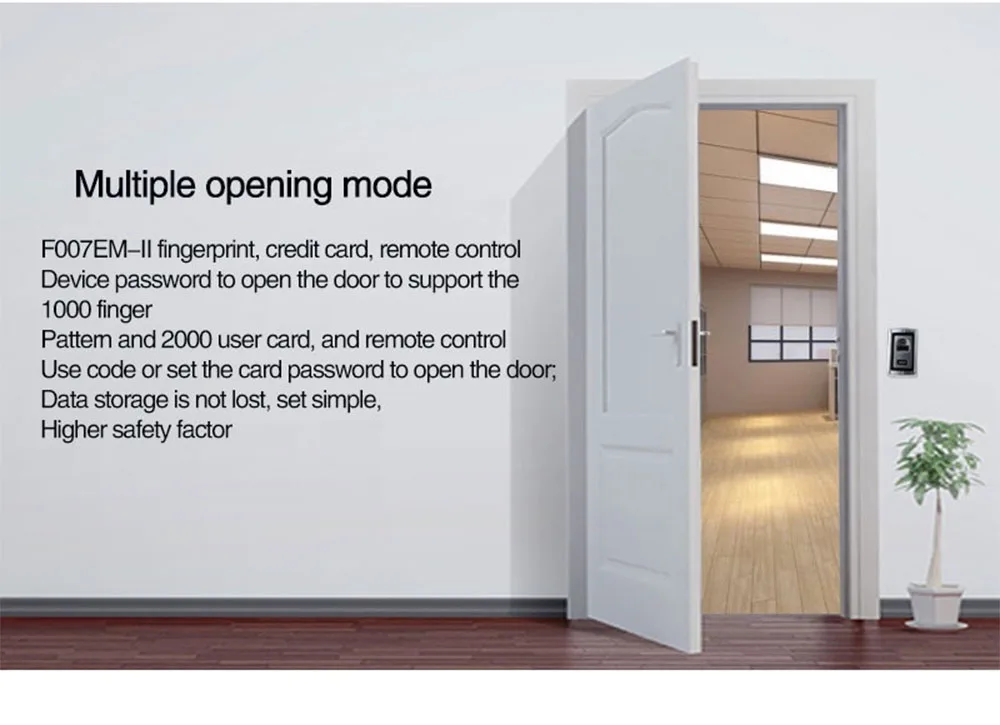 Multiple opening mode

F007EM–II fingerprint, credit card, remote control
Device password to open the door to support the
1000 finger
Pattern and 2000 user card, and remote control
Use code or set the card password to open the door;
Data storage is not lost, set simple,
Higher safety factor